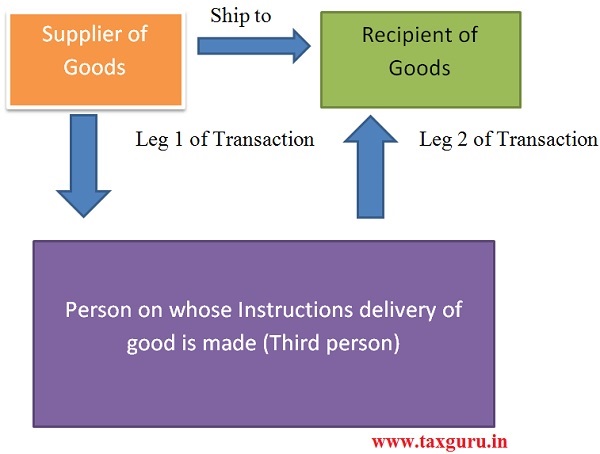 Supplier of Goods

Ship to

Recipient of Goods

Leg 1 of Transaction

Leg 2 of Transaction

Person on whose Instructions delivery of good is made (Third person)

www.taxguru.in